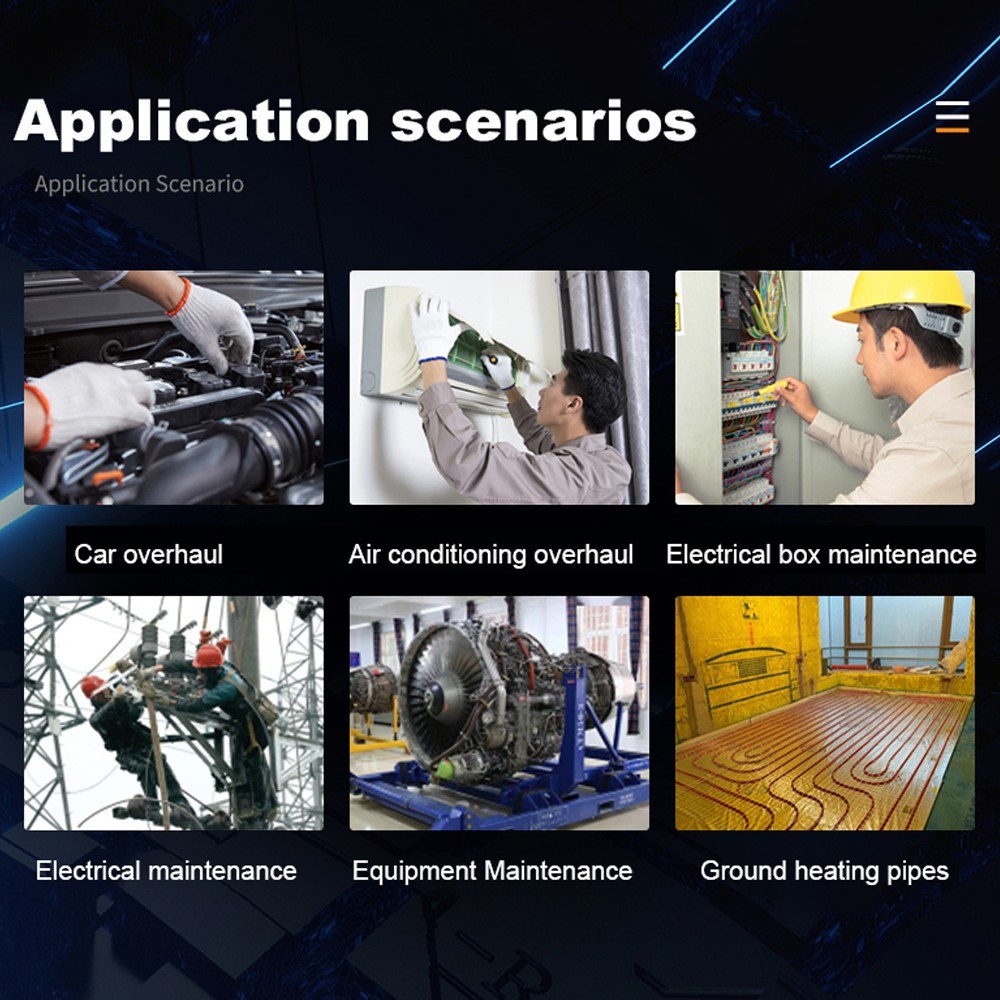 Application scenarios

Application Scenario

Car overhaul

Air conditioning overhaul

Electrical box maintenance

Electrical maintenance

Equipment Maintenance

Ground heating pipes